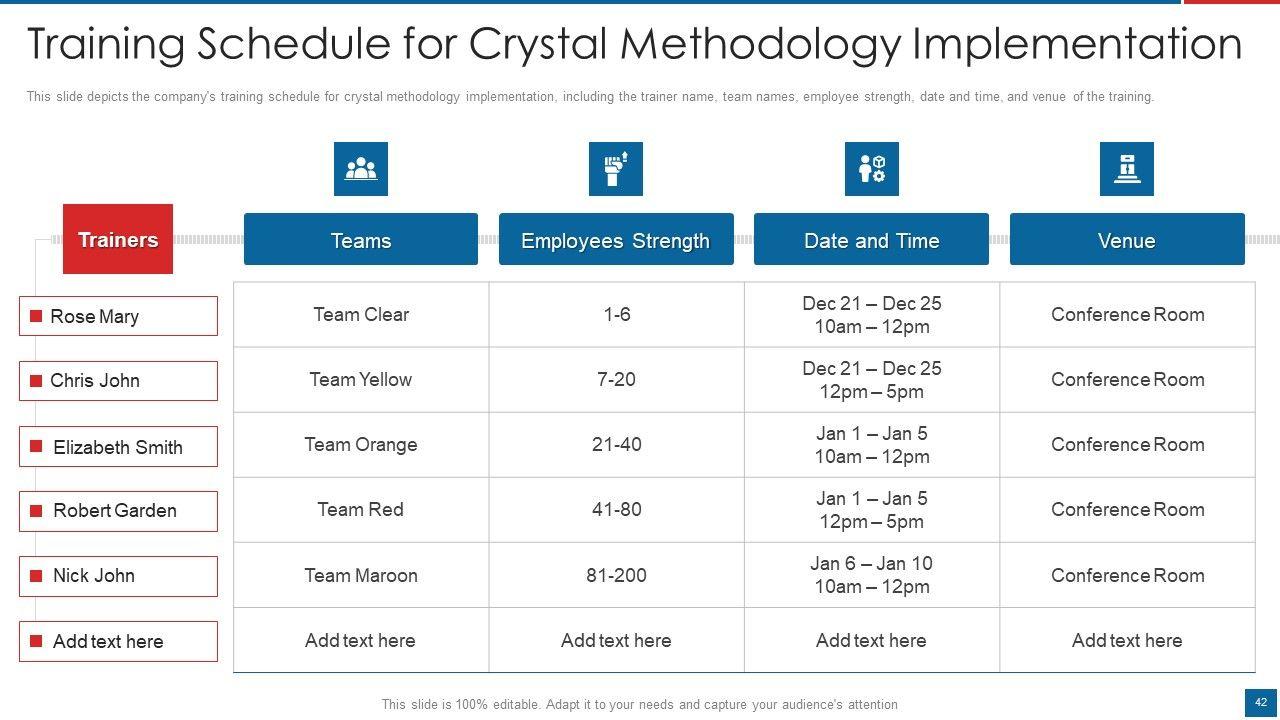 Training Schedule for Crystal Methodology Implementation

This slide depicts the company's training schedule for crystal methodology implementation, including the trainer name, team names, employee strength, date and time, and venue of the training.

| Trainers | Teams | Employees Strength | Date and Time | Venue |
|---|---|---|---|---|
| Rose Mary | Team Clear | 1-6 | Dec 21 – Dec 25 10am – 12pm | Conference Room |
| Chris John | Team Yellow | 7-20 | Dec 21 – Dec 25 12pm – 5pm | Conference Room |
| Elizabeth Smith | Team Orange | 21-40 | Jan 1 – Jan 5 10am – 12pm | Conference Room |
| Robert Garden | Team Red | 41-80 | Jan 1 – Jan 5 12pm – 5pm | Conference Room |
| Nick John | Team Maroon | 81-200 | Jan 6 – Jan 10 10am – 12pm | Conference Room |
| Add text here | Add text here | Add text here | Add text here | Add text here |

This slide is 100% editable. Adapt it to your needs and capture your audience's attention

42